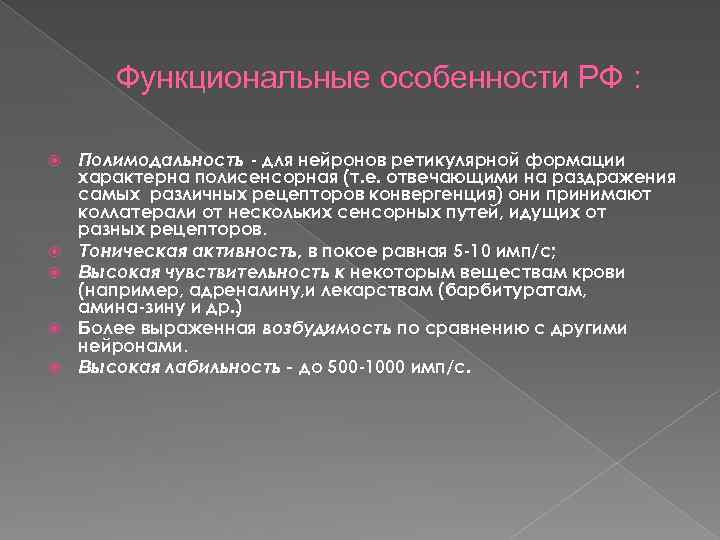 Функциональные особенности РФ :

Полимодальность - для нейронов ретикулярной формации характерна полисенсорная (т.е. отвечающими на раздражения самых различных рецепторов конвергенция) они принимают коллатерали от нескольких сенсорных путей, идущих от разных рецепторов.

Тоническая активность, в покое равная 5-10 имп/с;

Высокая чувствительность к некоторым веществам крови (например, адреналину,и лекарствам (барбитуратам, амина-зину и др.)

Более выраженная возбудимость по сравнению с другими нейронами.

Высокая лабильность - до 500-1000 имп/с.